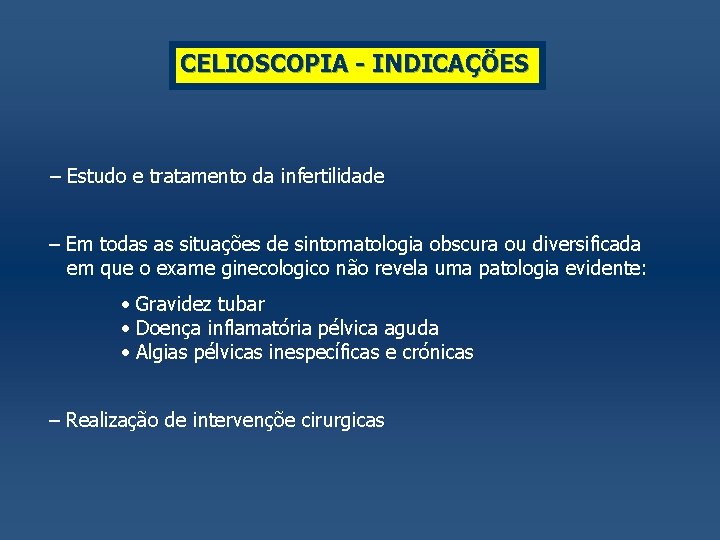 CELIOSCOPIA - INDICAÇÕES

– Estudo e tratamento da infertilidade

– Em todas as situações de sintomatologia obscura ou diversificada em que o exame ginecologico não revela uma patologia evidente:

• Gravidez tubar
• Doença inflamatória pélvica aguda
• Algias pélvicas inespecíficas e crónicas

– Realização de intervençõe cirurgicas